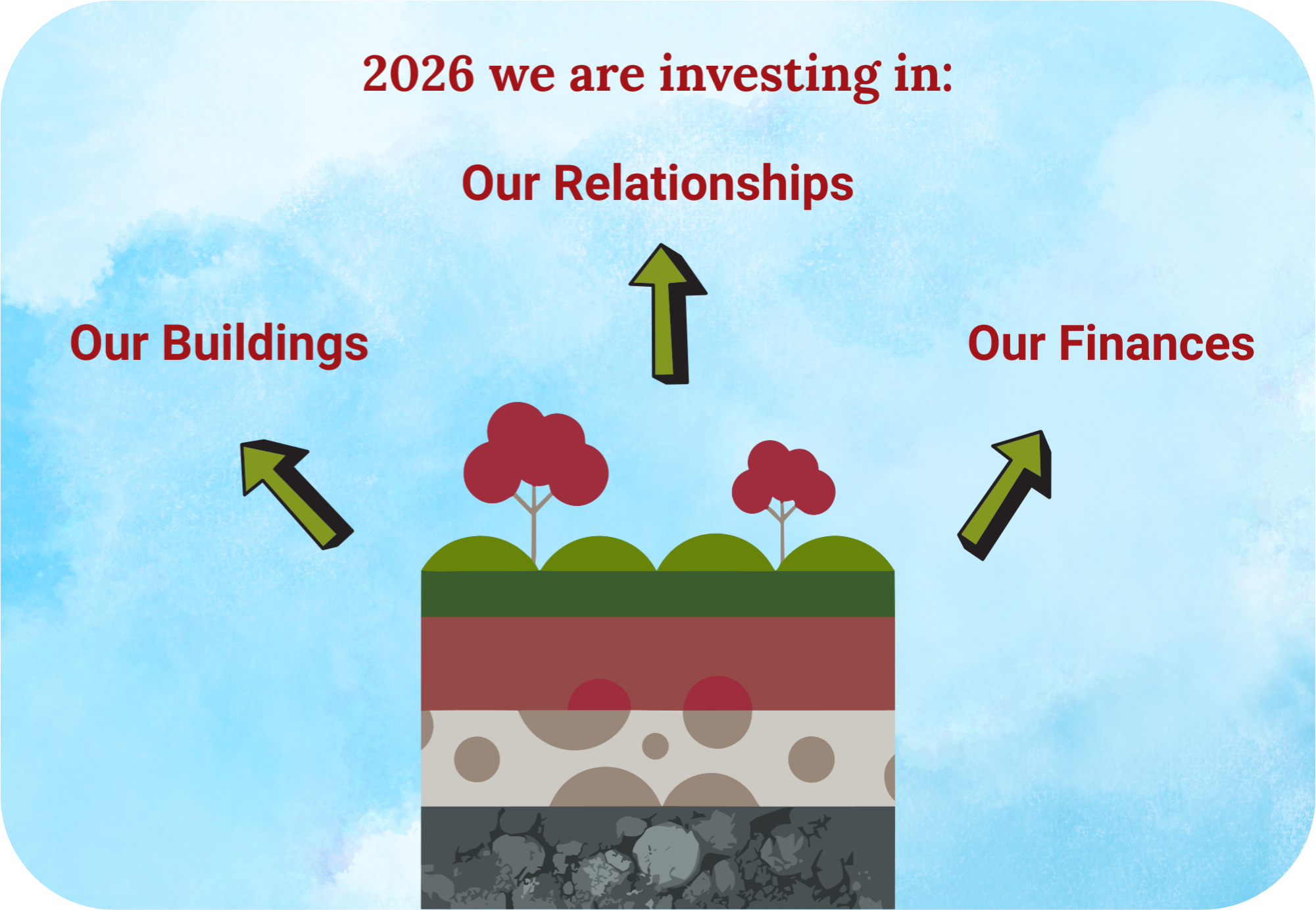 2026 we are investing in:

Our Relationships

Our Buildings

Our Finances